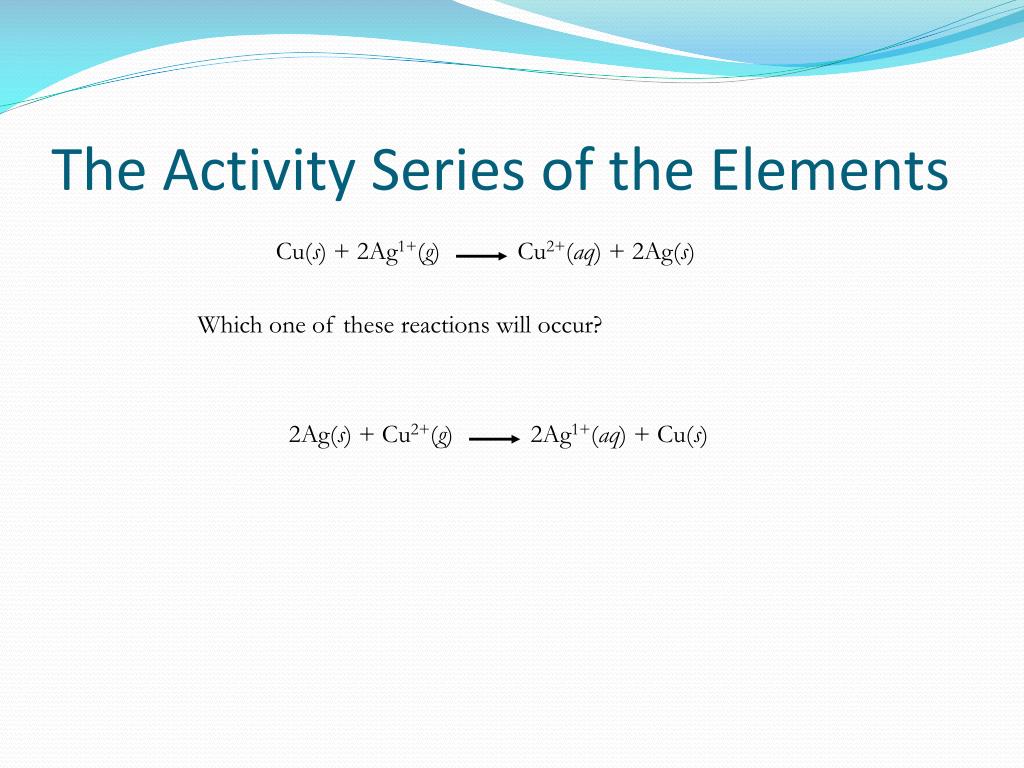 The Activity Series of the Elements

$Cu(s) + 2Ag^{1+}(g) \longrightarrow Cu^{2+}(aq) + 2Ag(s)$

Which one of these reactions will occur?

$2Ag(s) + Cu^{2+}(g) \longrightarrow 2Ag^{1+}(aq) + Cu(s)$